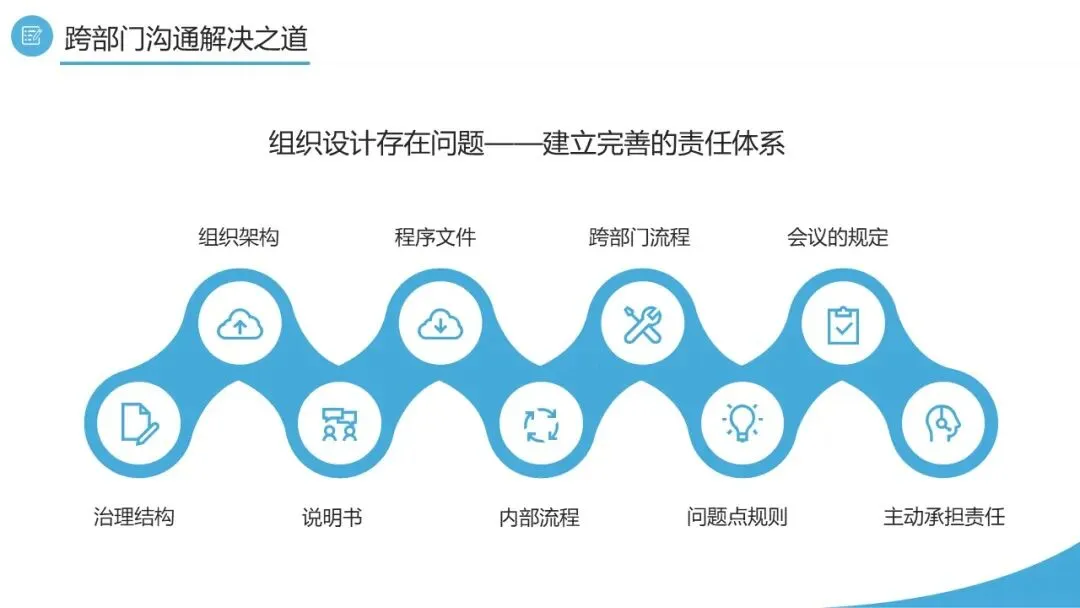 跨部门沟通解决之道

组织设计存在问题——建立完善的责任体系

组织架构

程序文件

跨部门流程

会议的规定

治理结构

说明书

内部流程

问题点规则

主动承担责任